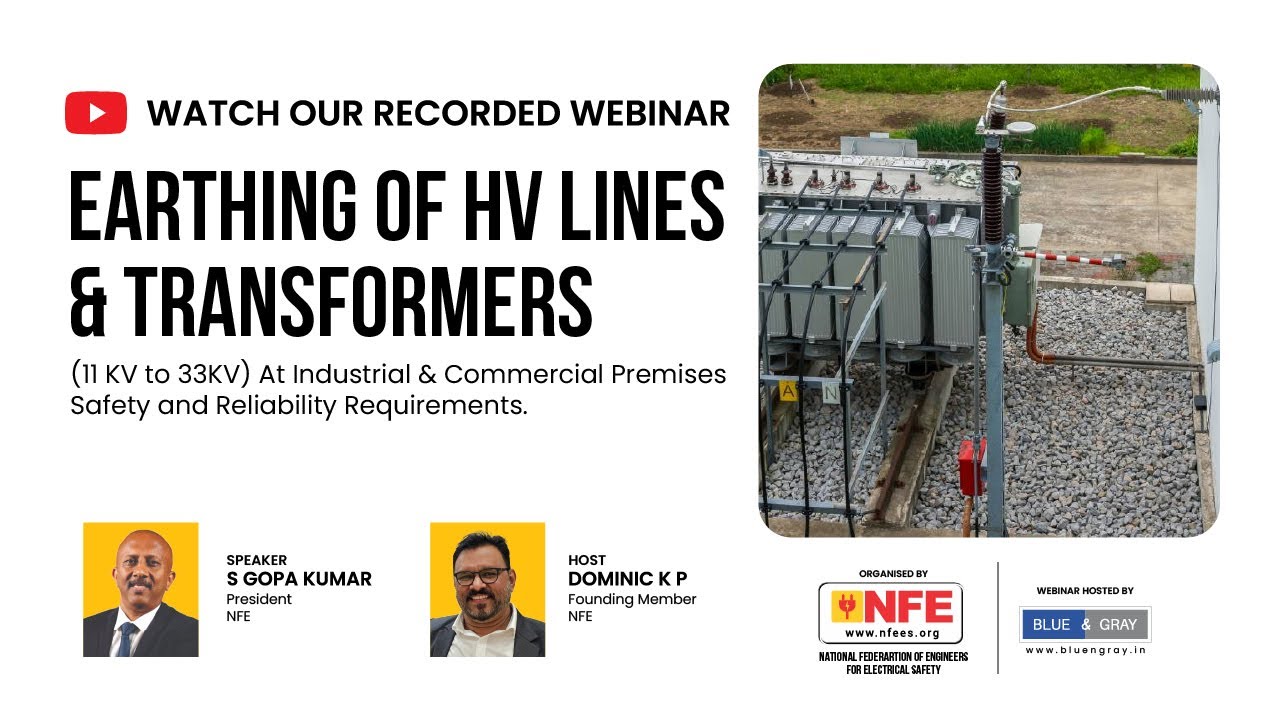 WATCH OUR RECORDED WEBINAR

EARTHING OF HV LINES & TRANSFORMERS

(11 KV to 33KV) At Industrial & Commercial Premises Safety and Reliability Requirements.

A N

SPEAKER
S GOPA KUMAR
President
NFE

HOST
DOMINIC K P
Founding Member
NFE

ORGANISED BY
NFE
www.nfees.org
NATIONAL FEDERARTION OF ENGINEERS FOR ELECTRICAL SAFETY

WEBINAR HOSTED BY
BLUE & GRAY
www.bluengray.in